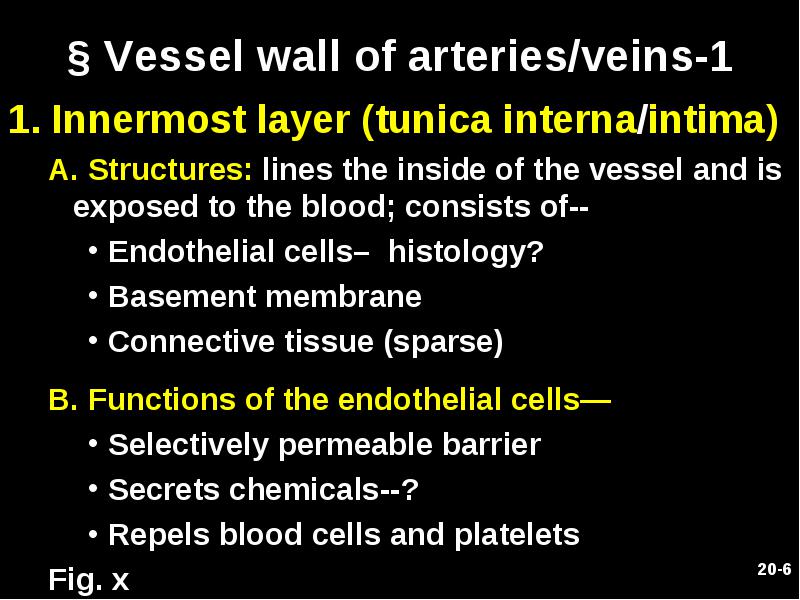 § Vessel wall of arteries/veins-1

1. Innermost layer (tunica interna/intima)

A. Structures: lines the inside of the vessel and is exposed to the blood; consists of--

• Endothelial cells– histology?
• Basement membrane
• Connective tissue (sparse)

B. Functions of the endothelial cells—

• Selectively permeable barrier
• Secrets chemicals--?
• Repels blood cells and platelets

Fig. x

20-6